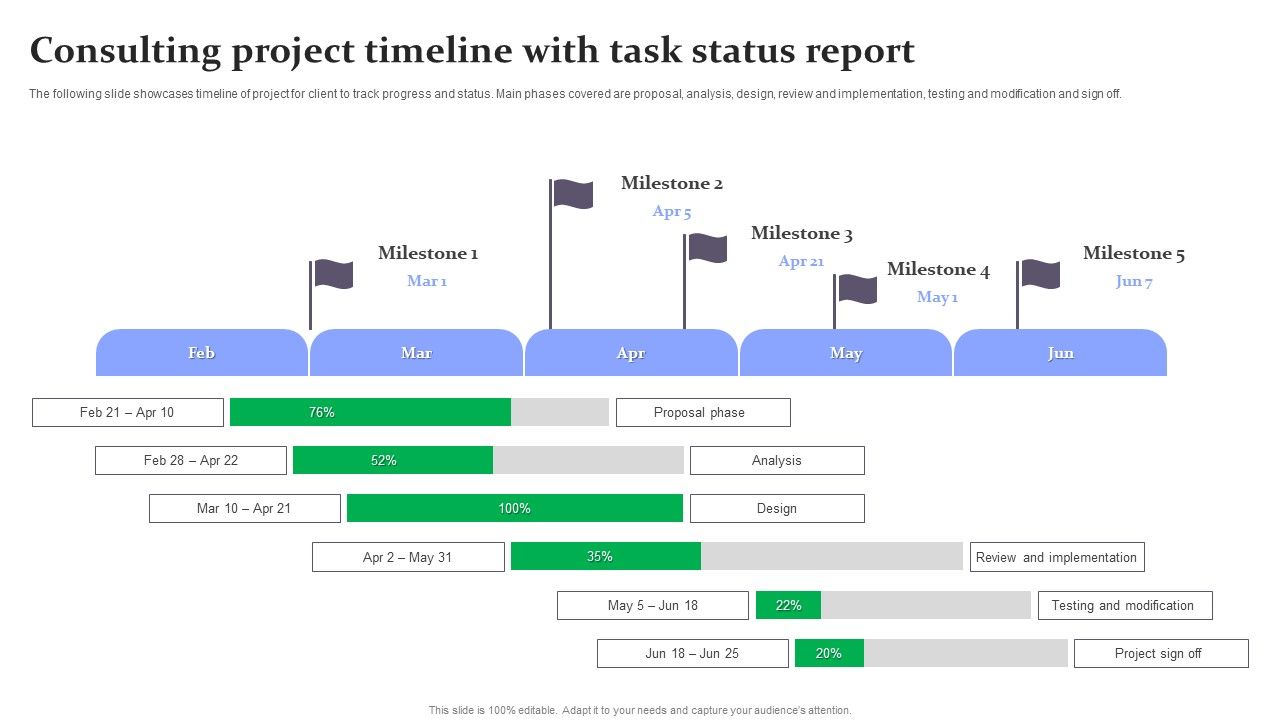 Consulting project timeline with task status report

The following slide showcases timeline of project for client to track progress and status. Main phases covered are proposal, analysis, design, review and implementation, testing and modification and sign off.

Milestone 1
Mar 1

Milestone 2
Apr 5

Milestone 3
Apr 21

Milestone 4
May 1

Milestone 5
Jun 7

Feb
Mar
Apr
May
Jun

Feb 21 – Apr 10
76%
Proposal phase

Feb 28 – Apr 22
52%
Analysis

Mar 10 – Apr 21
100%
Design

Apr 2 – May 31
35%
Review and implementation

May 5 – Jun 18
22%
Testing and modification

Jun 18 – Jun 25
20%
Project sign off

This slide is 100% editable. Adapt it to your needs and capture your audience's attention.